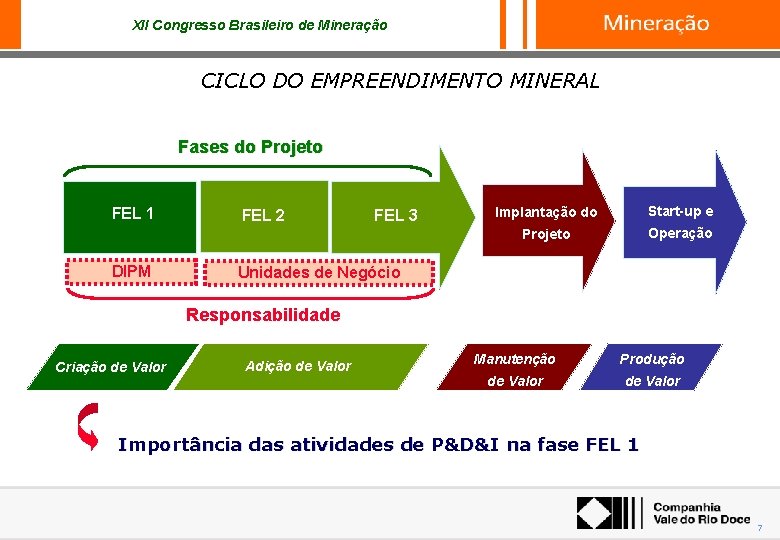 XII Congresso Brasileiro de Mineração

Mineração

CICLO DO EMPREENDIMENTO MINERAL

Fases do Projeto

FEL 1

FEL 2

FEL 3

Implantação do Projeto

Start-up e Operação

DIPM

Unidades de Negócio

Responsabilidade

Criação de Valor

Adição de Valor

Manutenção de Valor

Produção de Valor

Importância das atividades de P&D&I na fase FEL 1

Companhia
Vale do Rio Doce

7